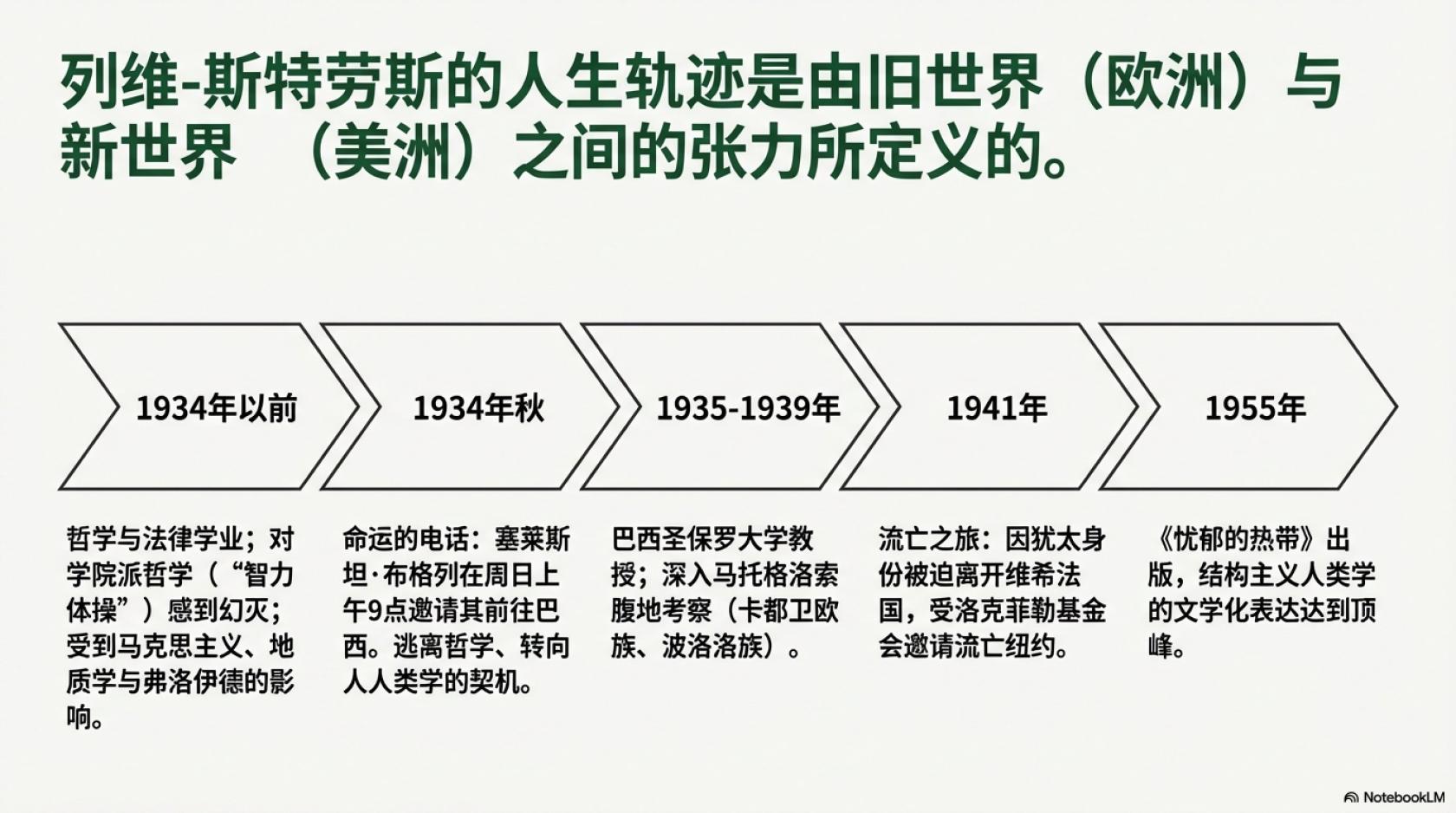 列维-斯特劳斯的人生轨迹是由旧世界（欧洲）与新世界 （美洲）之间的张力所定义的。

1934年以前

1934年秋

1935-1939年

1941年

1955年

哲学与法律学业；对学院派哲学（“智力体操”）感到幻灭；受到马克思主义、地质学与弗洛伊德的影响。

命运的电话：塞莱斯坦·布格列在周日上午9点邀请其前往巴西。逃离哲学、转向人人类学的契机。

巴西圣保罗大学教授；深入马托格洛索腹地考察（卡都卫欧族、波洛洛族）。

流亡之旅：因犹太身份被迫离开维希法国，受洛克菲勒基金会邀请流亡纽约。

《忧郁的热带》出版，结构主义人类学的文学化表达达到顶峰。

NotebookLM